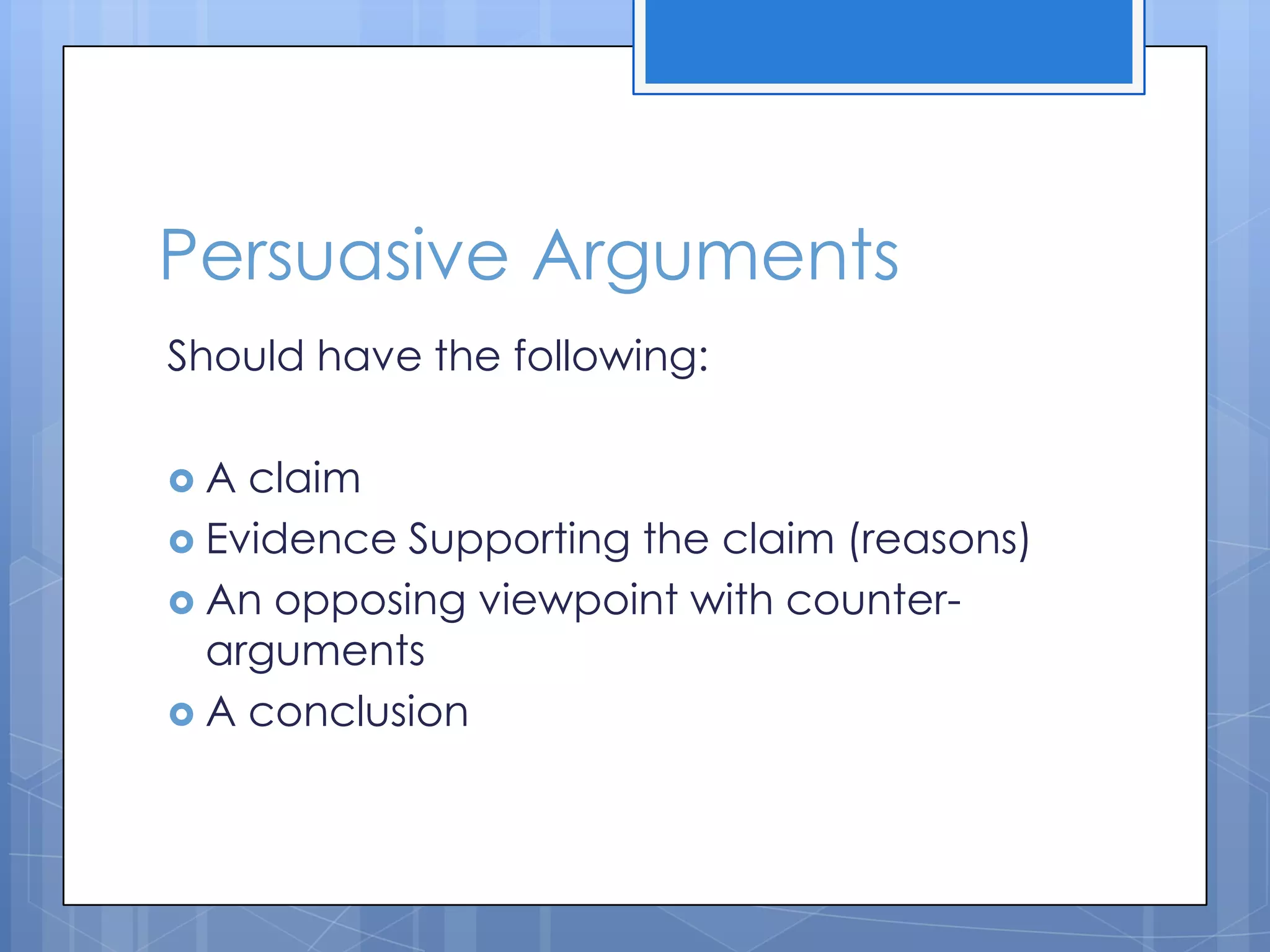 Persuasive Arguments

Should have the following:

- A claim
- Evidence Supporting the claim (reasons)
- An opposing viewpoint with counter-arguments
- A conclusion